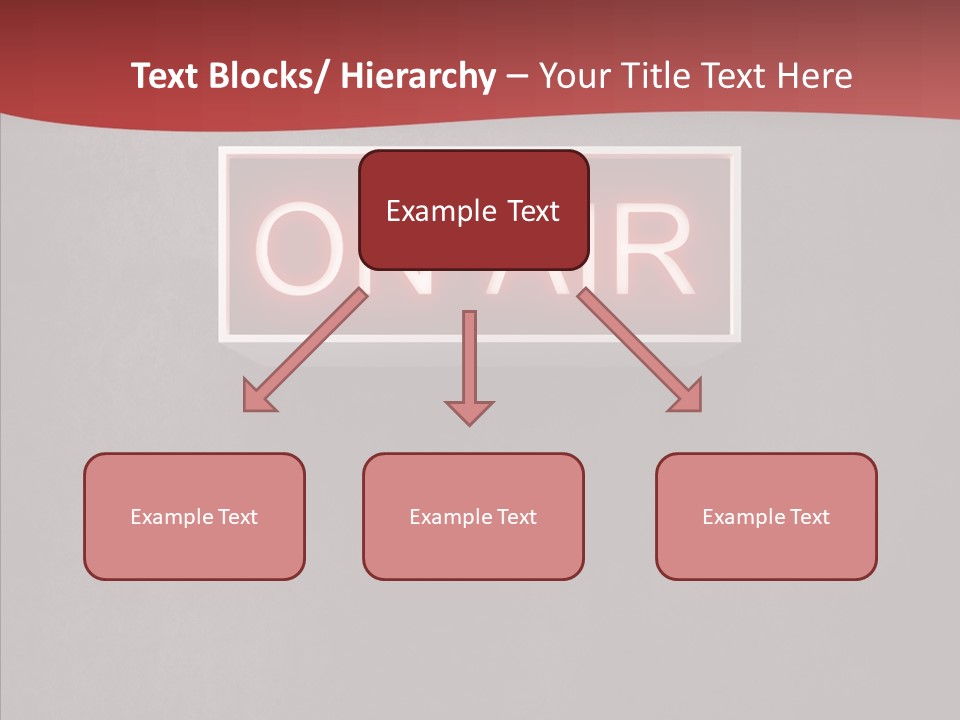 Text Blocks/ Hierarchy – Your Title Text Here

ON AIR

Example Text

Example Text

Example Text

Example Text